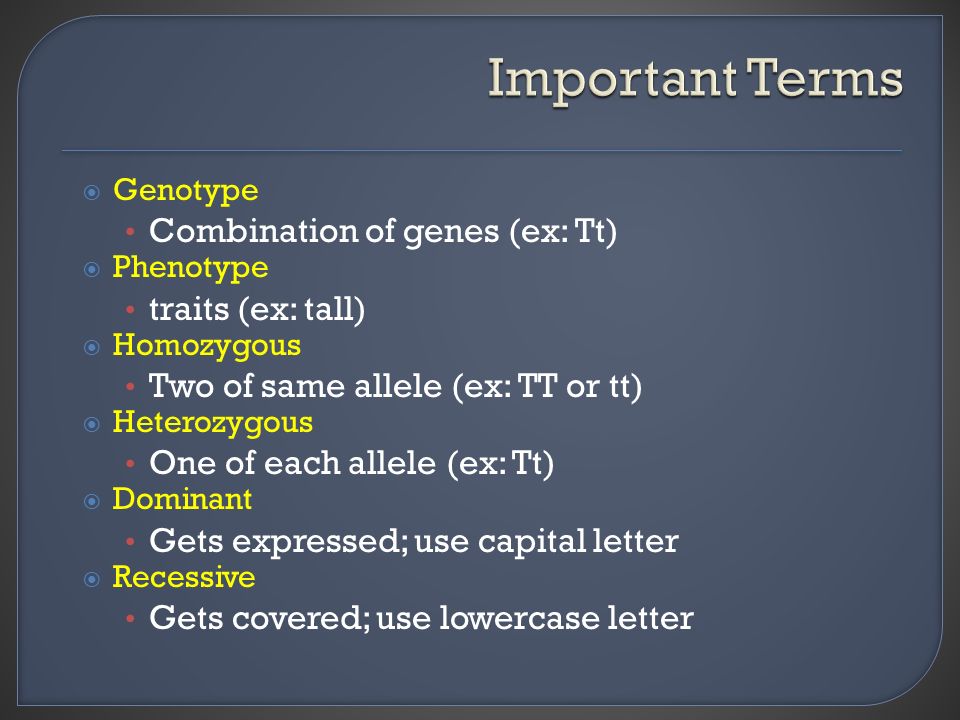 Important Terms

Genotype
• Combination of genes (ex: Tt)

Phenotype
• traits (ex: tall)

Homozygous
• Two of same allele (ex: TT or tt)

Heterozygous
• One of each allele (ex: Tt)

Dominant
• Gets expressed; use capital letter

Recessive
• Gets covered; use lowercase letter